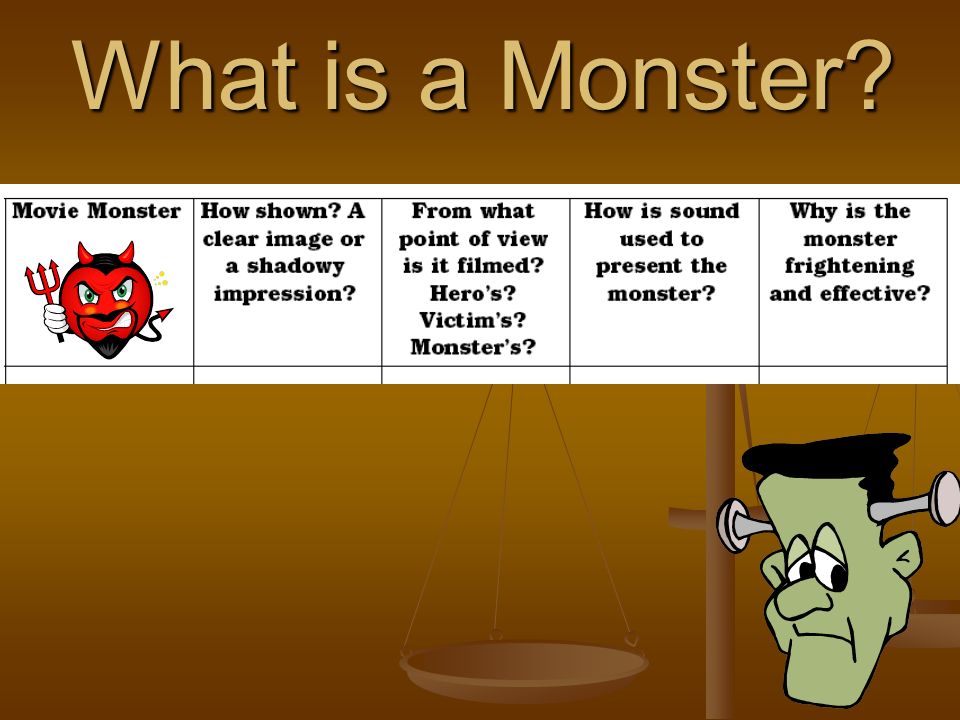 What is a Monster?

| Movie Monster | How shown? A clear image or a shadowy impression? | From what point of view is it filmed? Hero's? Victim's? Monster's? | How is sound used to present the monster? | Why is the monster frightening and effective? |
|---|---|---|---|---|
| | | | | |